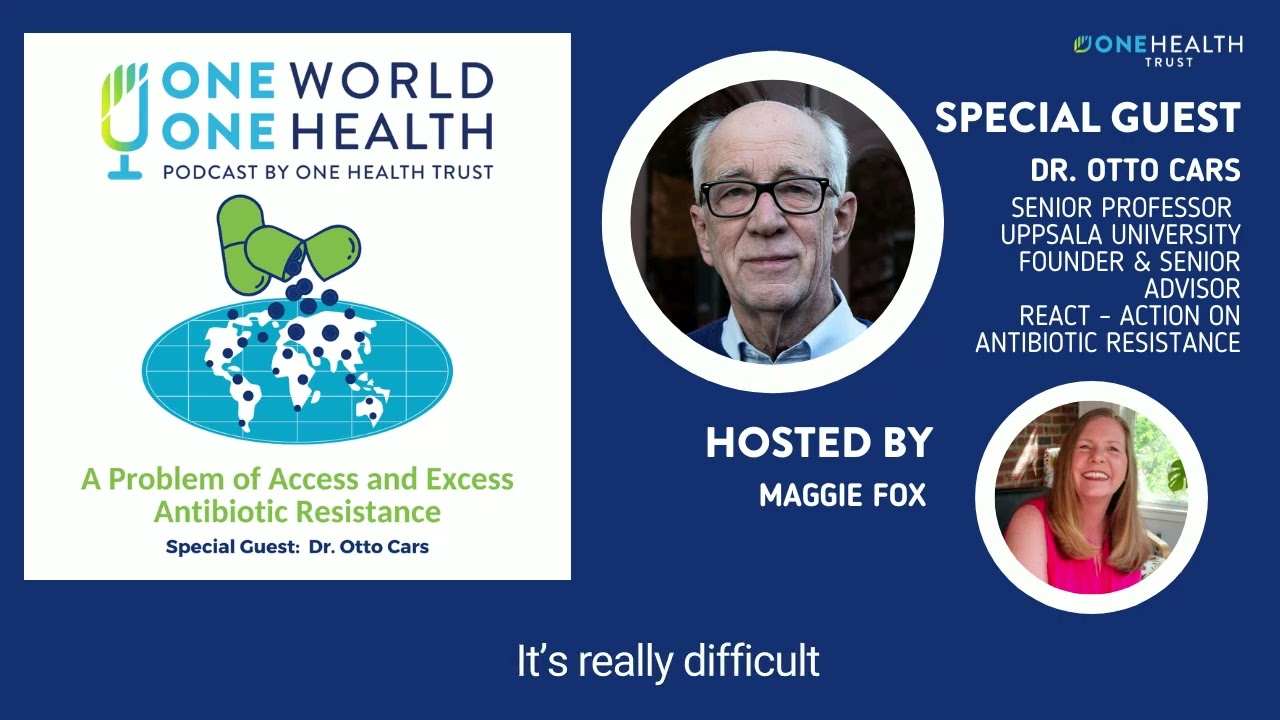 ONE WORLD
ONE HEALTH
PODCAST BY ONE HEALTH TRUST

A Problem of Access and Excess
Antibiotic Resistance
Special Guest: Dr. Otto Cars

ONE HEALTH
TRUST

SPECIAL GUEST
DR. OTTO CARS
SENIOR PROFESSOR
UPPSALA UNIVERSITY
FOUNDER & SENIOR ADVISOR
REACT – ACTION ON ANTIBIOTIC RESISTANCE

HOSTED BY
MAGGIE FOX

It's really difficult